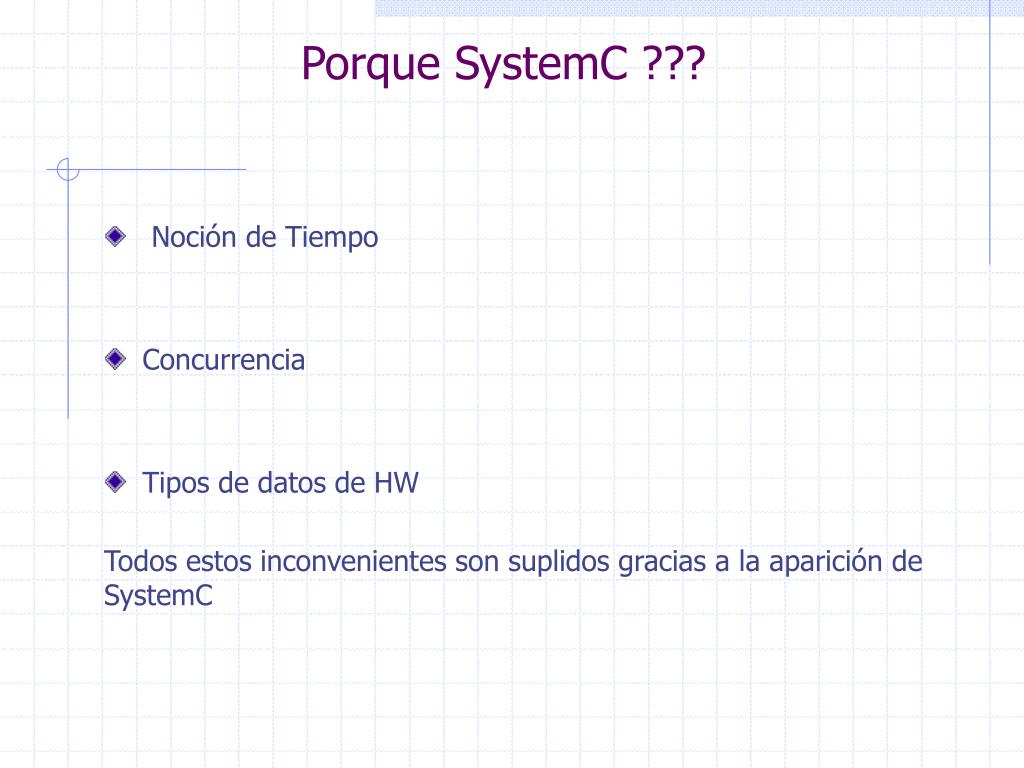 Porque SystemC ???

Noción de Tiempo

Concurrencia

Tipos de datos de HW

Todos estos inconvenientes son suplidos gracias a la aparición de SystemC